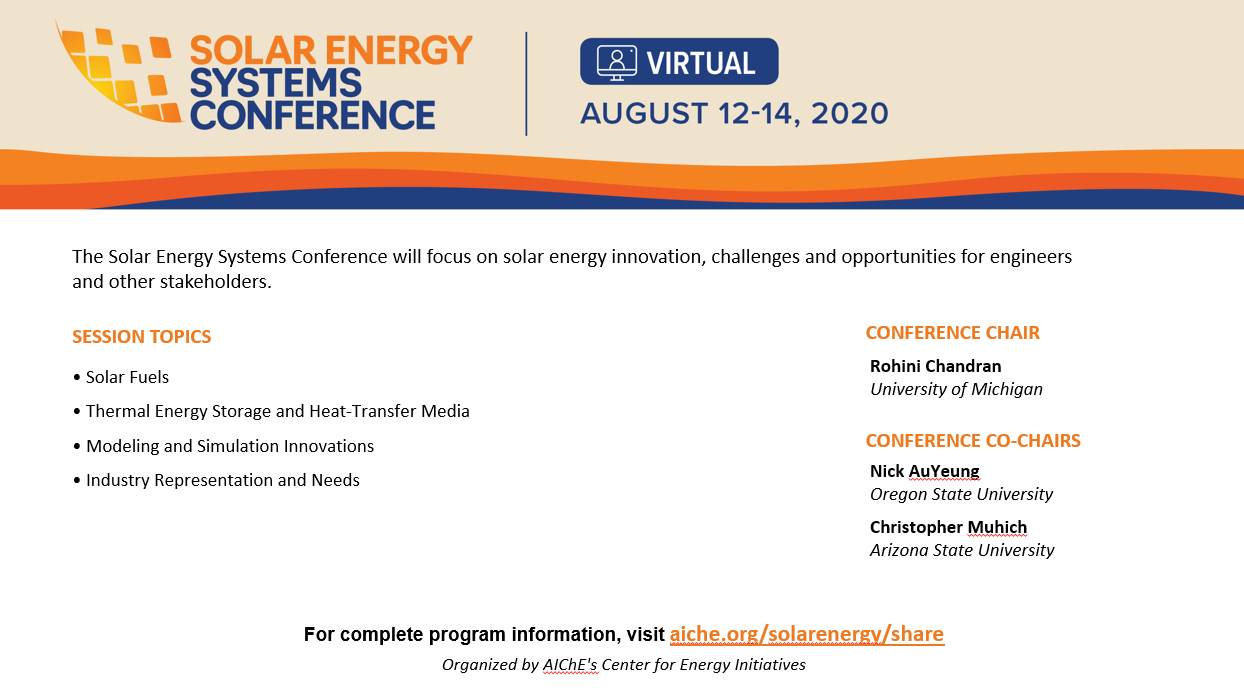 SOLAR ENERGY SYSTEMS CONFERENCE

VIRTUAL

AUGUST 12-14, 2020

The Solar Energy Systems Conference will focus on solar energy innovation, challenges and opportunities for engineers and other stakeholders.

SESSION TOPICS

• Solar Fuels

• Thermal Energy Storage and Heat-Transfer Media

• Modeling and Simulation Innovations

• Industry Representation and Needs

CONFERENCE CHAIR

Rohini Chandran
University of Michigan

CONFERENCE CO-CHAIRS

Nick AuYeung
Oregon State University

Christopher Muhich
Arizona State University

For complete program information, visit aiche.org/solarenergy/share

Organized by AIChE's Center for Energy Initiatives